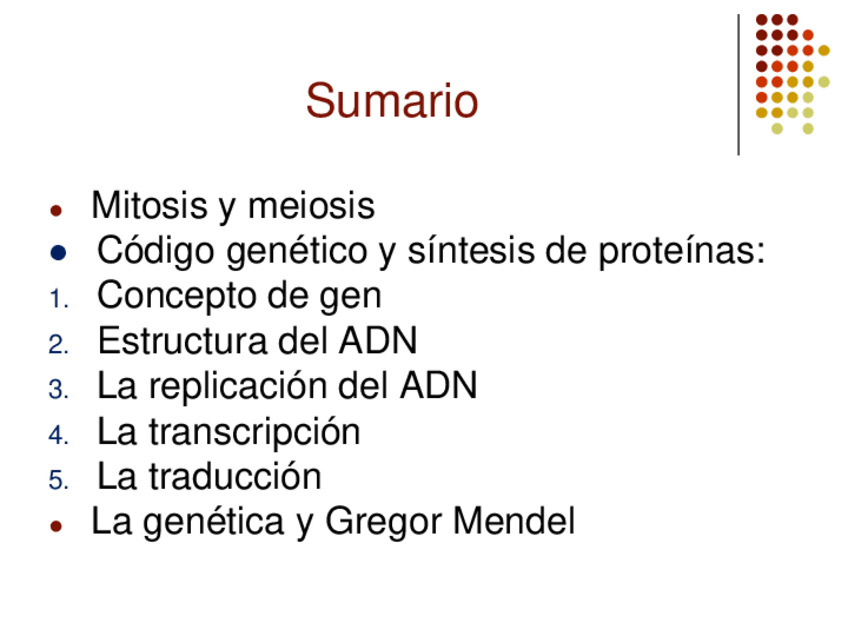 Sumario

- Mitosis y meiosis
- Código genético y síntesis de proteínas:
1. Concepto de gen
2. Estructura del ADN
3. La replicación del ADN
4. La transcripción
5. La traducción
- La genética y Gregor Mendel